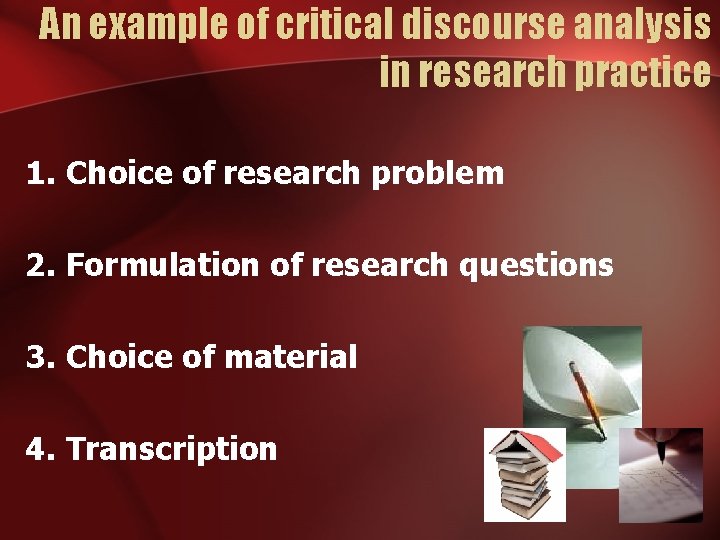 An example of critical discourse analysis in research practice

1. Choice of research problem

2. Formulation of research questions

3. Choice of material

4. Transcription